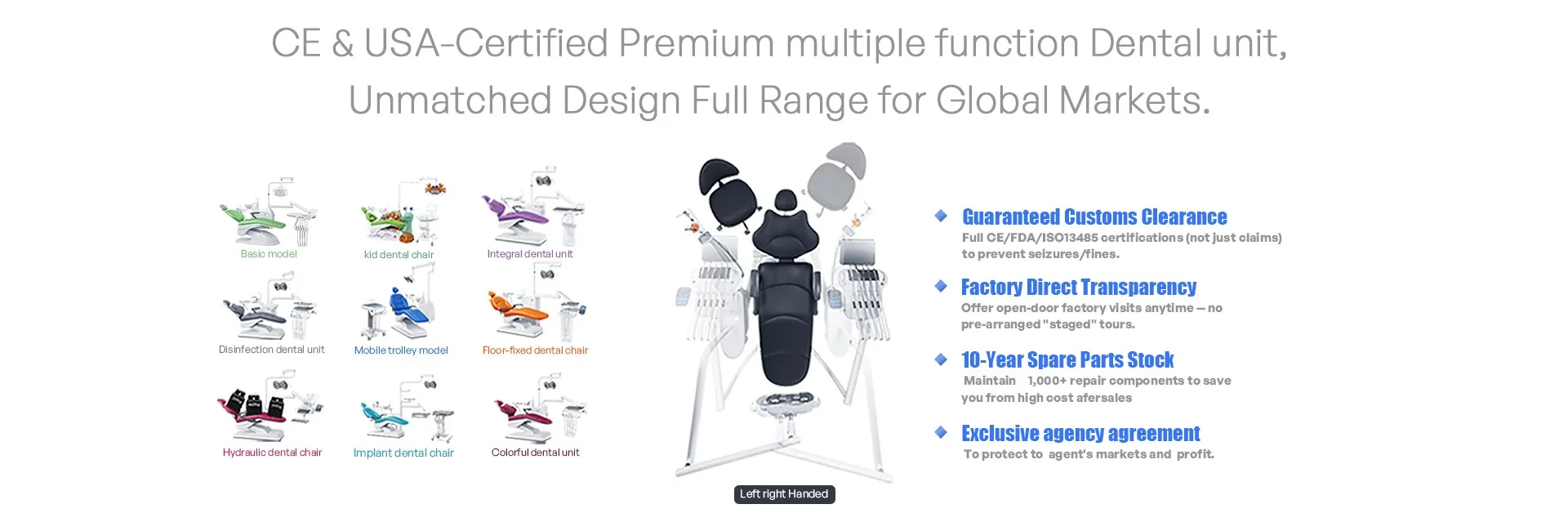 CE & USA-Certified Premium multiple function Dental unit, Unmatched Design Full Range for Global Markets.

Basic model
kid dental chair
Integral dental unit

Disinfection dental unit
Mobile trolley model
Floor-fixed dental chair

Hydraulic dental chair
Implant dental chair
Colorful dental unit

Left right Handed

Guaranteed Customs Clearance
Full CE/FDA/ISO13485 certifications (not just claims) to prevent seizures/fines.

Factory Direct Transparency
Offer open-door factory visits anytime — no pre-arranged "staged" tours.

10-Year Spare Parts Stock
Maintain 1,000+ repair components to save you from high cost afersales

Exclusive agency agreement
To protect to agent's markets and profit.